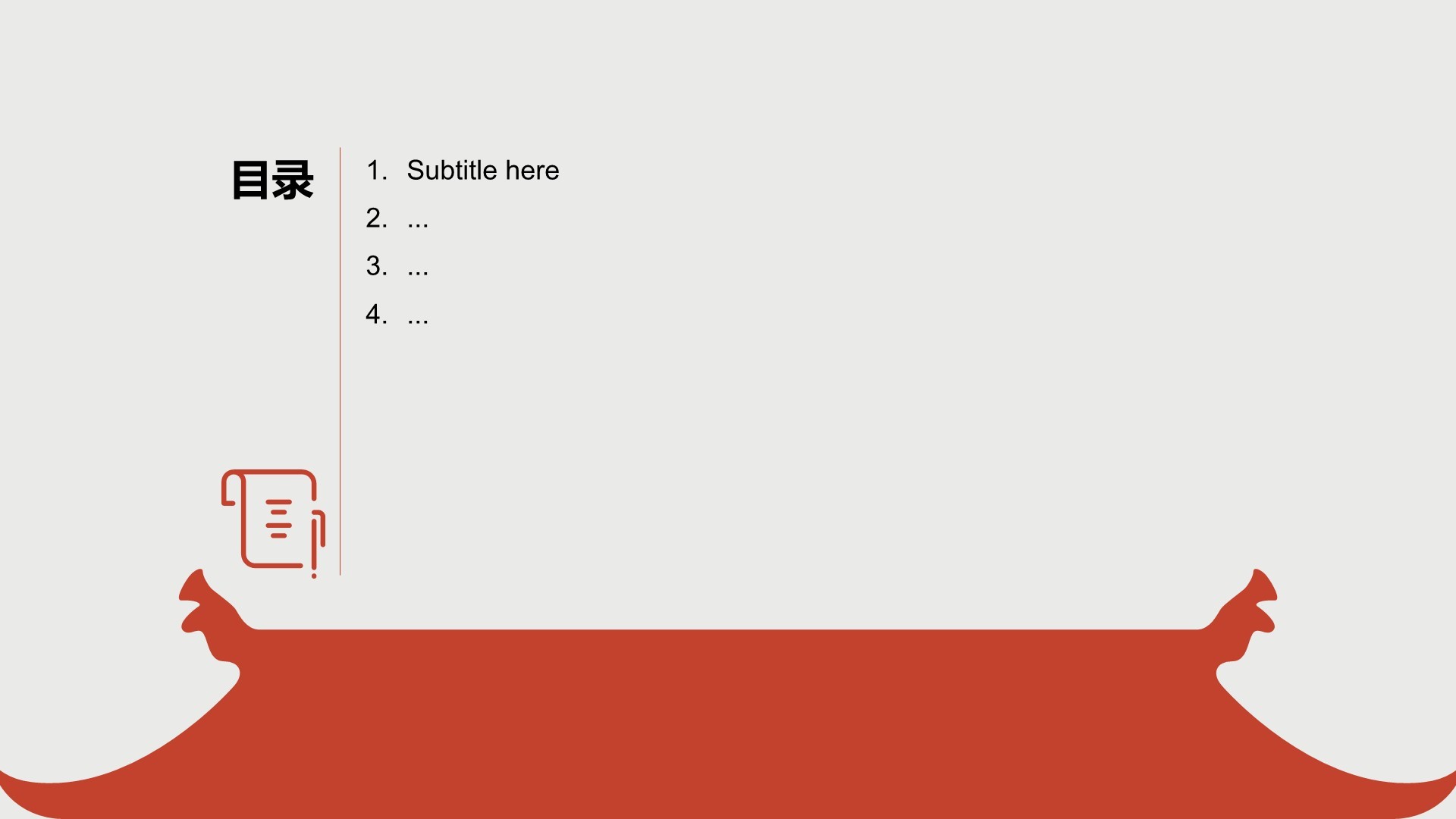 目录

1. Subtitle here
2. ...
3. ...
4. ...